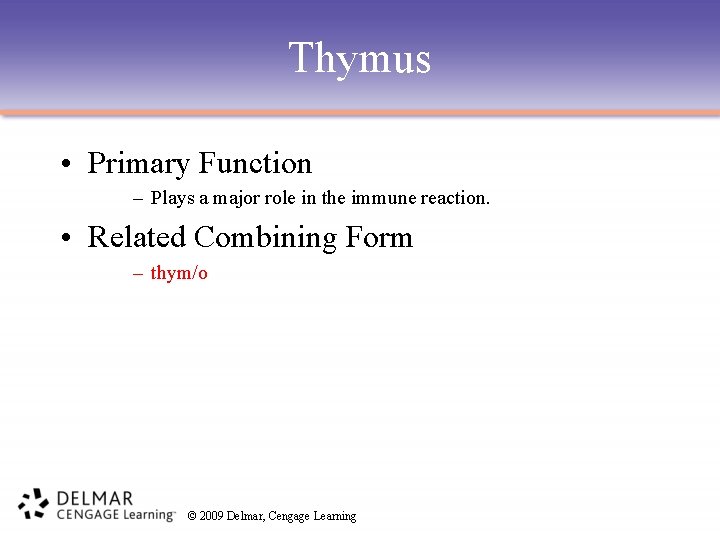 Thymus

• Primary Function
– Plays a major role in the immune reaction.

• Related Combining Form
– thym/o

DELMAR
CENGAGE Learning™

© 2009 Delmar, Cengage Learning